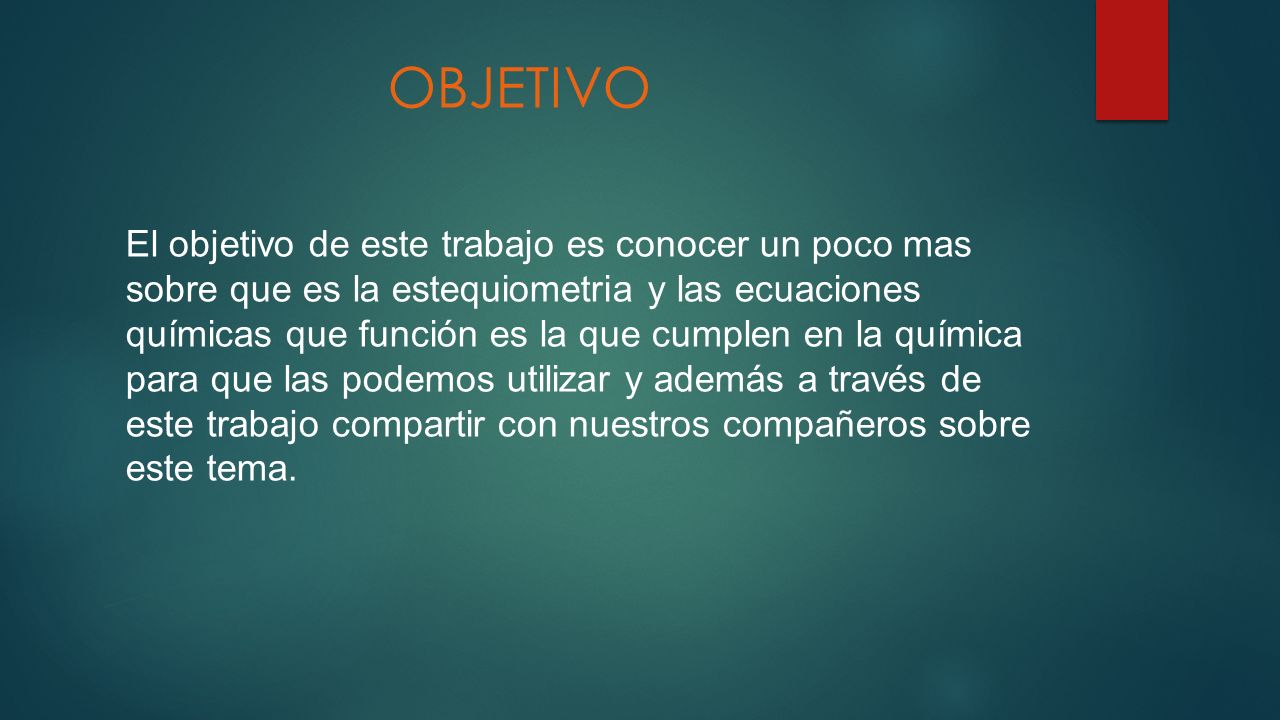 OBJETIVO

El objetivo de este trabajo es conocer un poco mas sobre que es la estequiometria y las ecuaciones químicas que función es la que cumplen en la química para que las podemos utilizar y además a través de este trabajo compartir con nuestros compañeros sobre este tema.